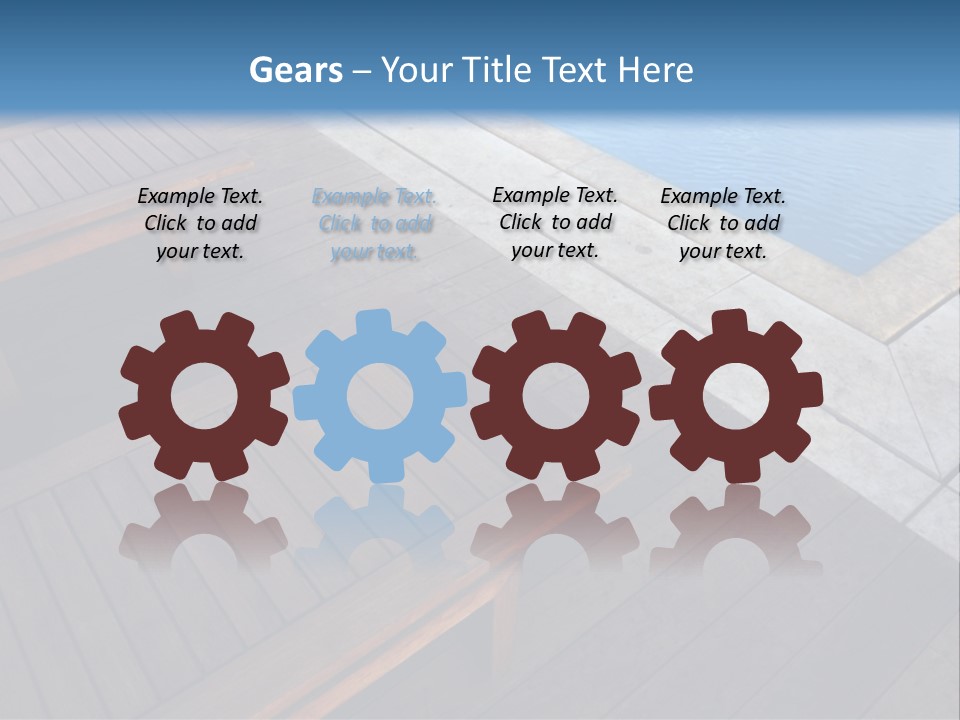 Gears – Your Title Text Here

Example Text. Click to add your text.

Example Text. Click to add your text.

Example Text. Click to add your text.

Example Text. Click to add your text.